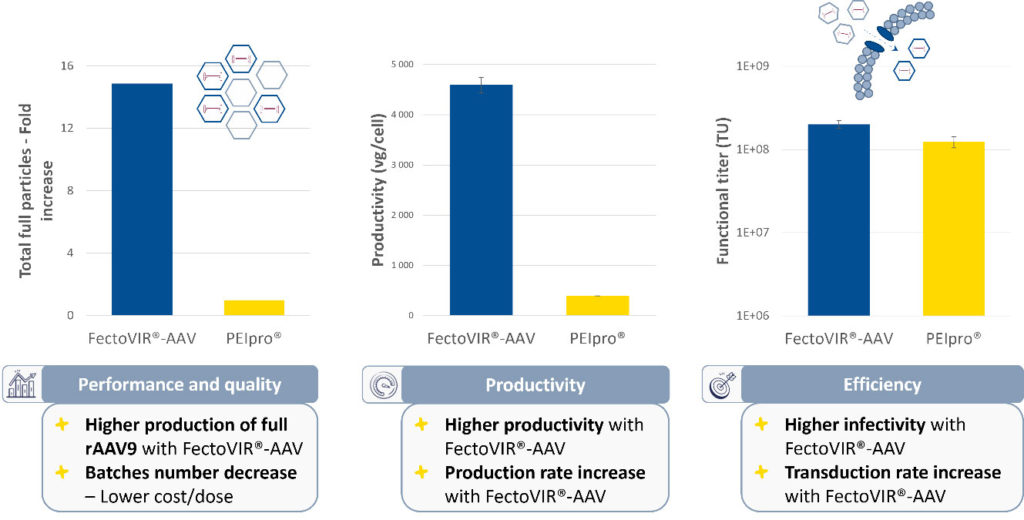 Total full particles - Fold increase

16
12
8
4
0

FectoVIR®-AAV PEIpro®

Performance and quality

Higher production of full rAAV9 with FectoVIR®-AAV
Batches number decrease – Lower cost/dose

Productivity (vg/cell)

5 000
4 000
3 000
2 000
1 000
0

FectoVIR®-AAV PEIpro®

Productivity

Higher productivity with FectoVIR®-AAV
Production rate increase with FectoVIR®-AAV

Functional titer (TU)

1E+09
1E+08
1E+07
1E+06

FectoVIR®-AAV PEIpro®

Efficiency

Higher infectivity with FectoVIR®-AAV
Transduction rate increase with FectoVIR®-AAV